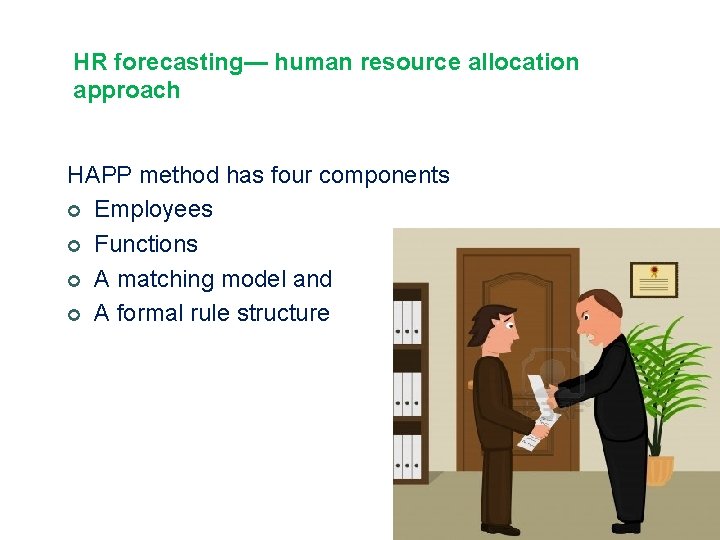 HR forecasting— human resource allocation approach

HAPP method has four components

- Employees
- Functions
- A matching model and
- A formal rule structure